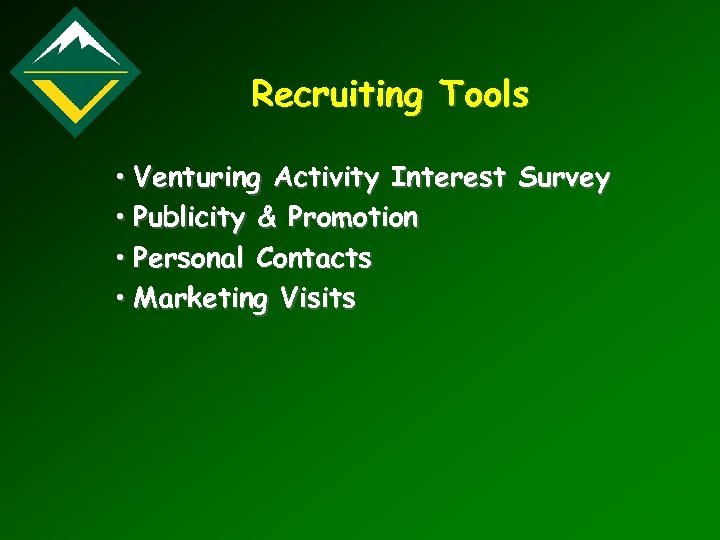 Recruiting Tools

• Venturing Activity Interest Survey
• Publicity & Promotion
• Personal Contacts
• Marketing Visits